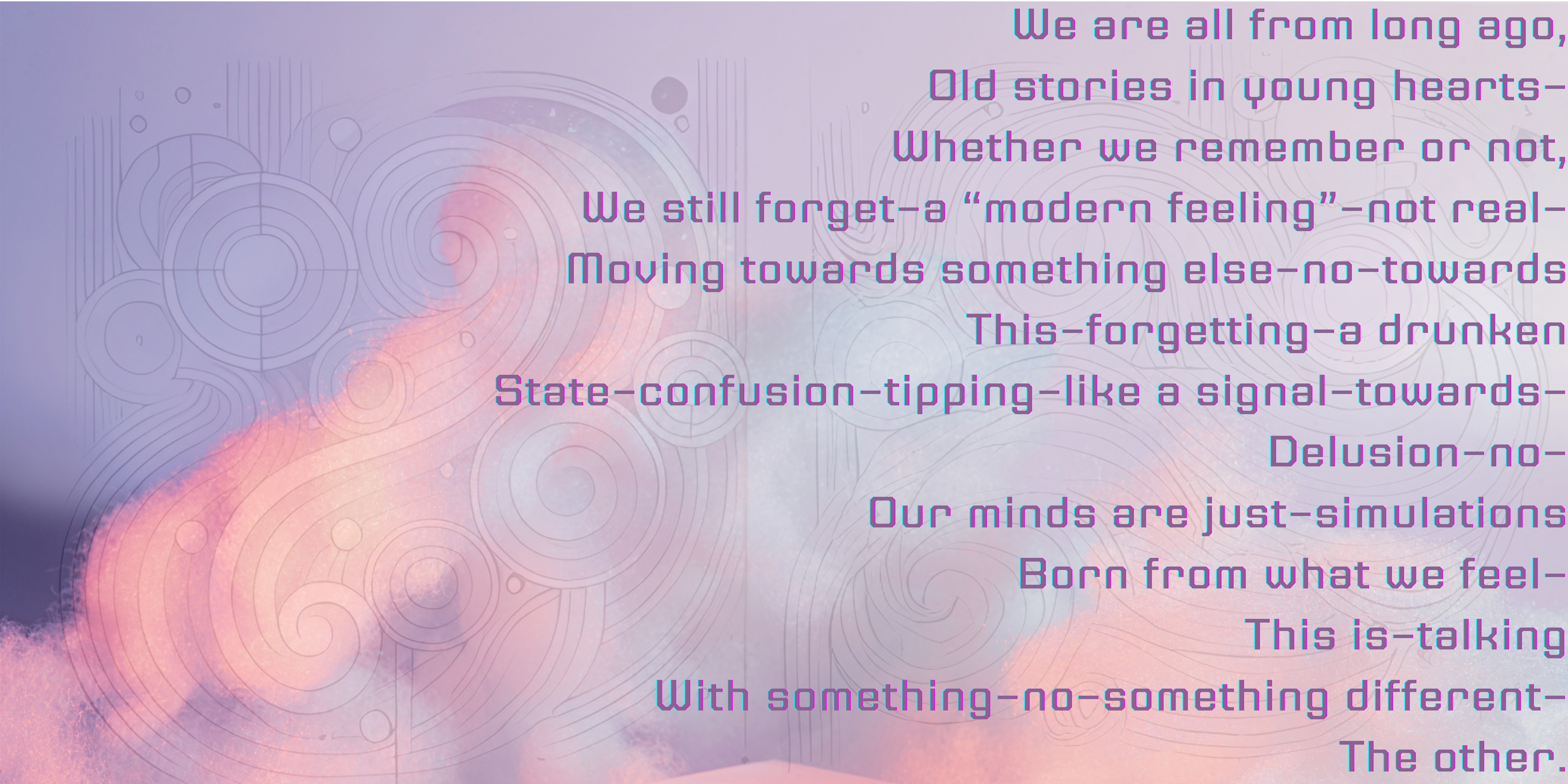 We are all from long ago,
Old stories in young hearts–
Whether we remember or not,
We still forget–a “modern feeling”–not real–
Moving towards something else–no–towards
This–forgetting–a drunken
State–confusion–tipping–like a signal–towards–
Delusion–no–
Our minds are just–simulations
Born from what we feel–
This is–talking
With something–no–something different–
The other.